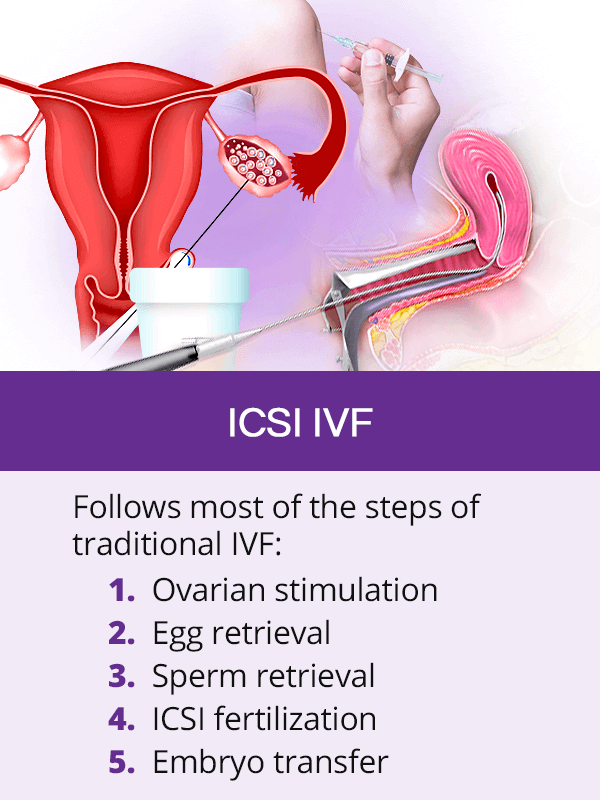 ICSI IVF

Follows most of the steps of traditional IVF:

1. Ovarian stimulation
2. Egg retrieval
3. Sperm retrieval
4. ICSI fertilization
5. Embryo transfer